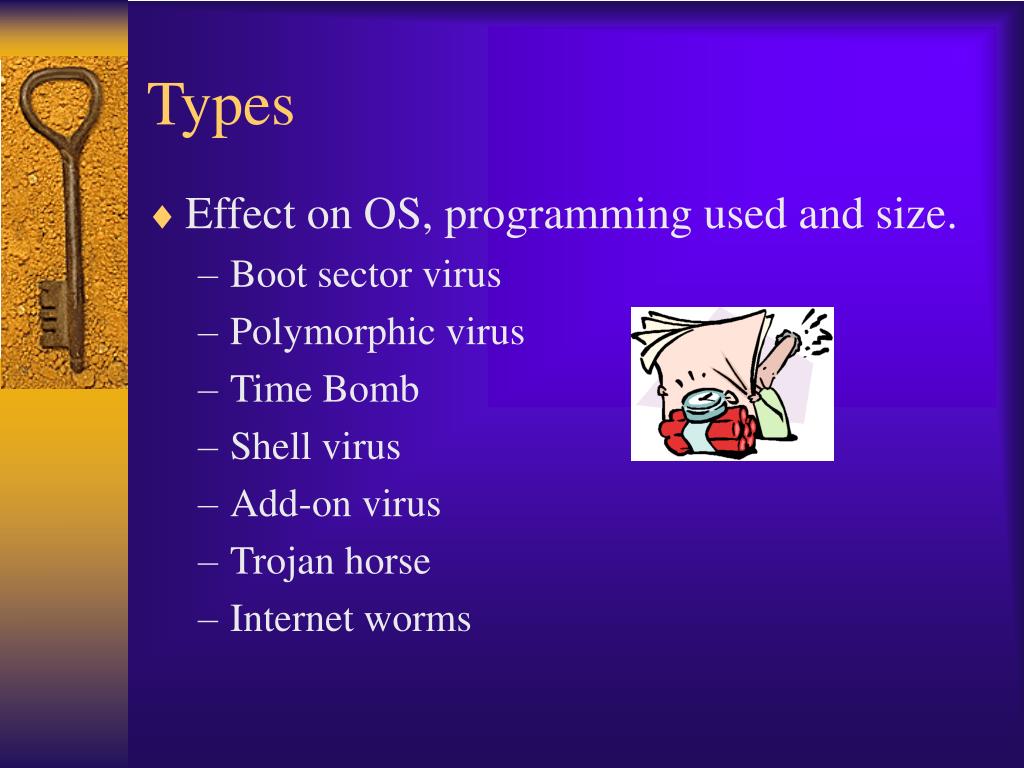 Types

♦ Effect on OS, programming used and size.
– Boot sector virus
– Polymorphic virus
– Time Bomb
– Shell virus
– Add-on virus
– Trojan horse
– Internet worms